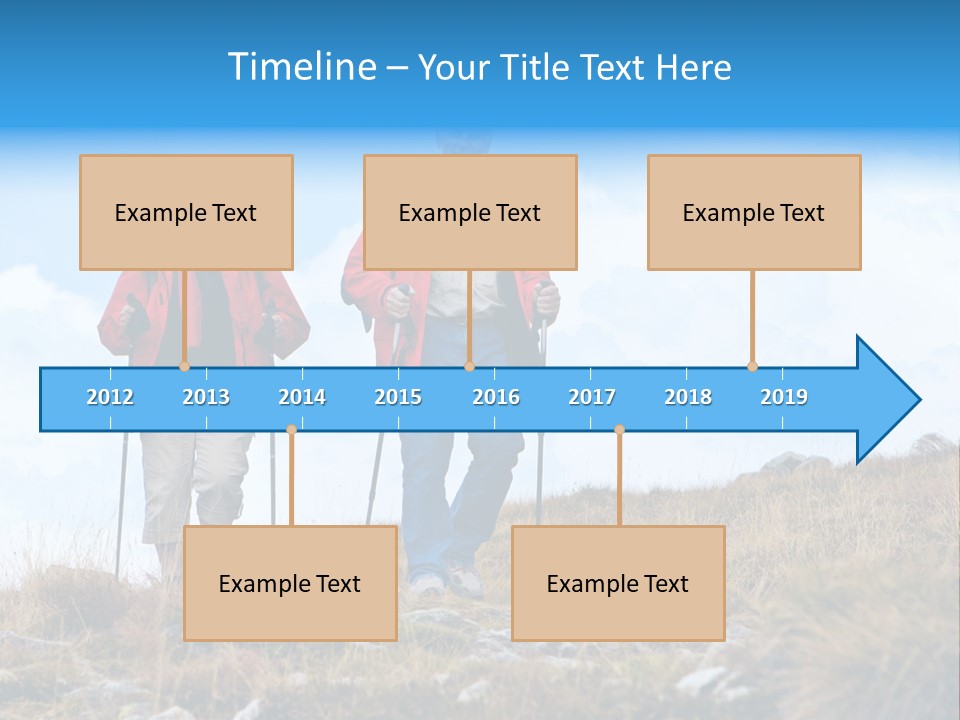 Timeline – Your Title Text Here

Example Text

Example Text

Example Text

2012 2013 2014 2015 2016 2017 2018 2019

Example Text

Example Text